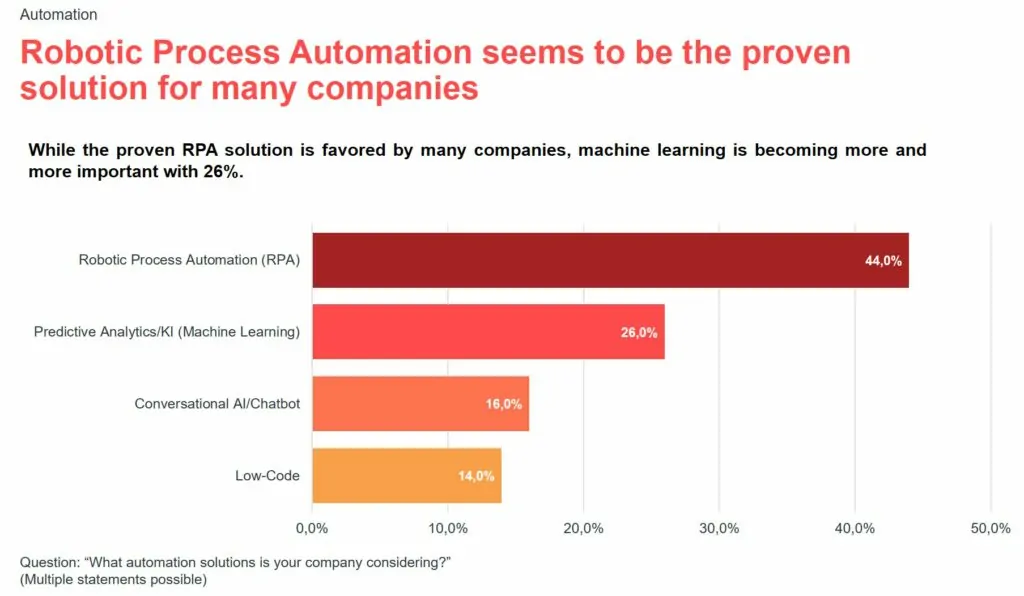 Automation

Robotic Process Automation seems to be the proven solution for many companies

While the proven RPA solution is favored by many companies, machine learning is becoming more and more important with 26%.

Robotic Process Automation (RPA)
44,0%

Predictive Analytics/KI (Machine Learning)
26,0%

Conversational AI/Chatbot
16,0%

Low-Code
14,0%

0,0% 10,0% 20,0% 30,0% 40,0% 50,0%

Question: “What automation solutions is your company considering?”
(Multiple statements possible)